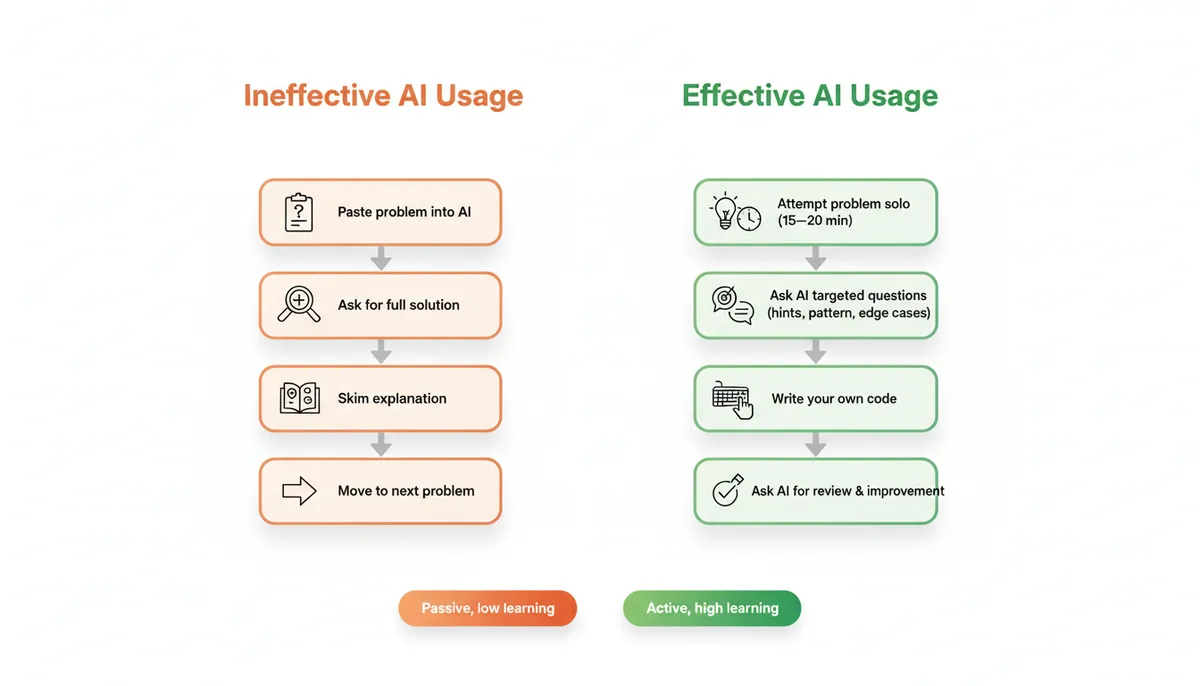 Ineffective AI Usage

Paste problem into AI

Ask for full solution

Skim explanation

Move to next problem

Effective AI Usage

Attempt problem solo (15—20 min)

Ask AI targeted questions (hints, pattern, edge cases)

Write your own code

Ask AI for review & improvement

Passive, low learning

Active, high learning